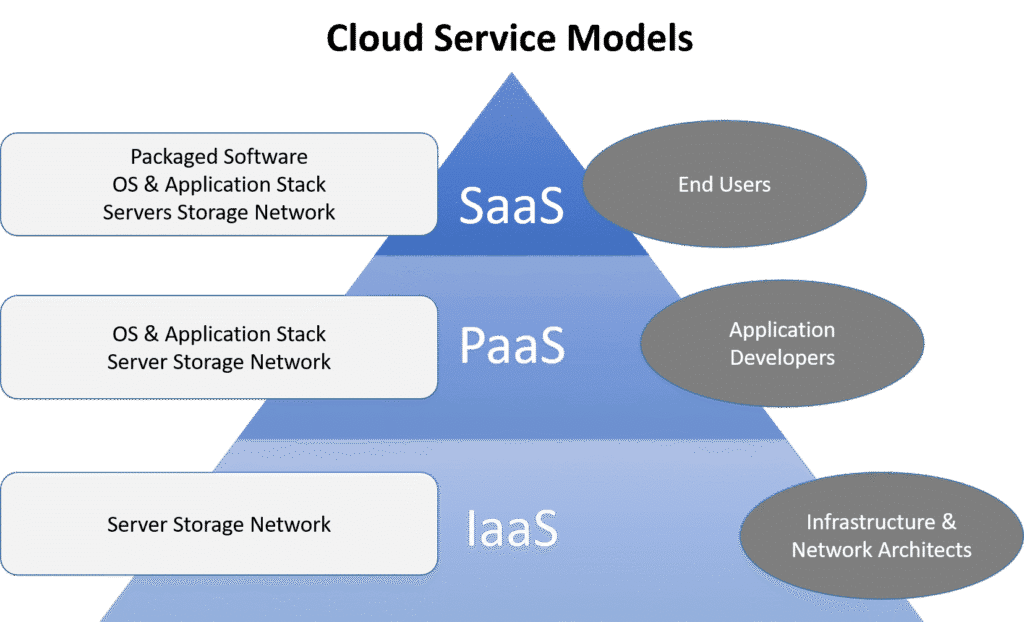 Cloud Service Models

Packaged Software
OS & Application Stack
Servers Storage Network

SaaS

End Users

OS & Application Stack
Server Storage Network

PaaS

Application
Developers

Server Storage Network

IaaS

Infrastructure &
Network Architects